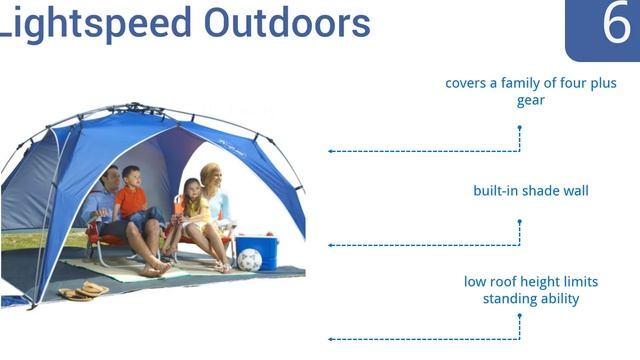 Lightspeed Outdoors

6

covers a family of four plus gear

built-in shade wall

low roof height limits standing ability